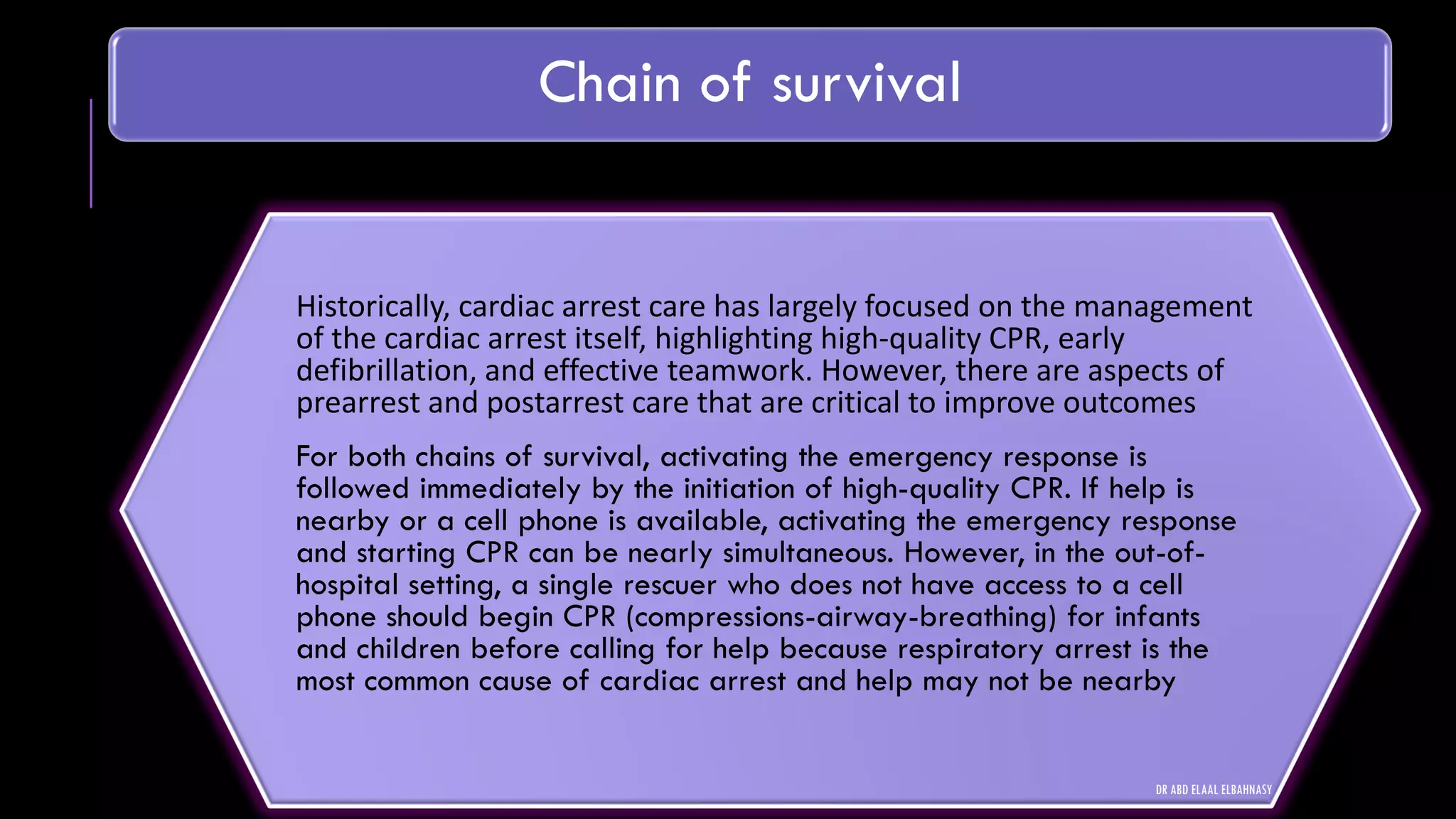 Chain of survival

Historically, cardiac arrest care has largely focused on the management of the cardiac arrest itself, highlighting high-quality CPR, early defibrillation, and effective teamwork. However, there are aspects of prearrest and postarrest care that are critical to improve outcomes

For both chains of survival, activating the emergency response is followed immediately by the initiation of high-quality CPR. If help is nearby or a cell phone is available, activating the emergency response and starting CPR can be nearly simultaneous. However, in the out-of-hospital setting, a single rescuer who does not have access to a cell phone should begin CPR (compressions-airway-breathing) for infants and children before calling for help because respiratory arrest is the most common cause of cardiac arrest and help may not be nearby

DR ABD ELAAL ELBAHNASY